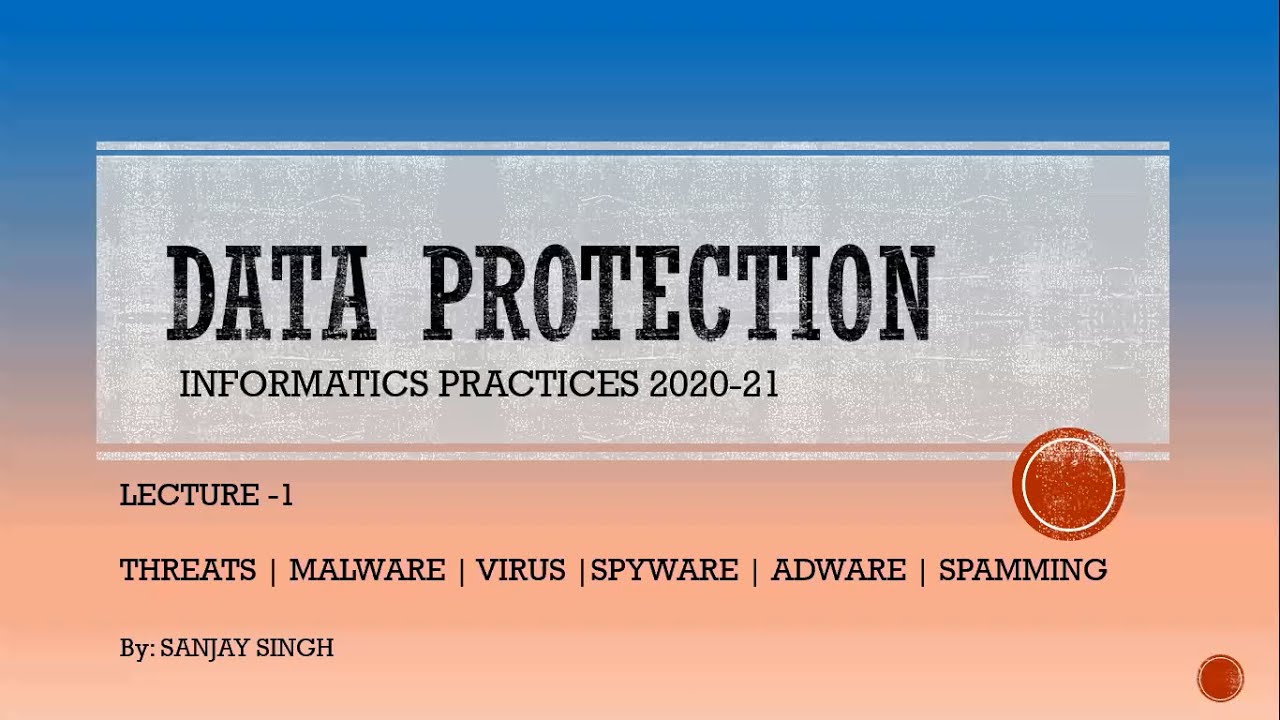 DATA PROTECTION

INFORMATICS PRACTICES 2020-21

LECTURE -1

THREATS | MALWARE | VIRUS |SPYWARE | ADWARE | SPAMMING

By: SANJAY SINGH